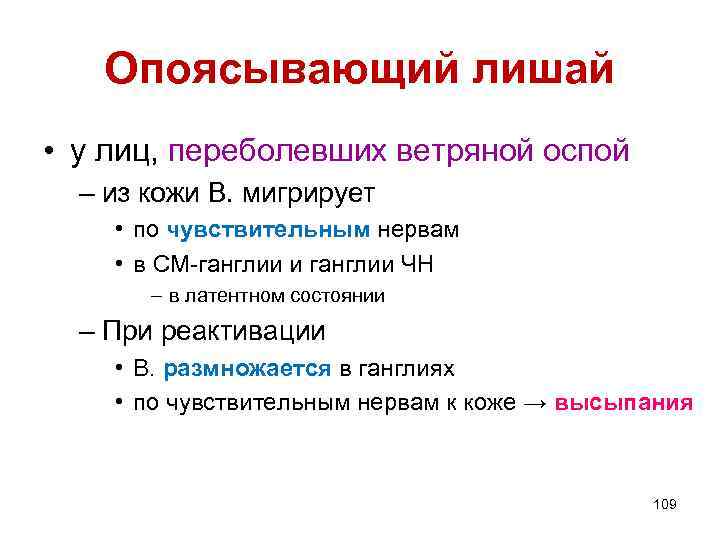 Опоясывающий лишай

• у лиц, переболевших ветряной оспой
– из кожи В. мигрирует
• по чувствительным нервам
• в СМ-ганглии и ганглии ЧН
– в латентном состоянии
– При реактивации
• В. размножается в ганглиях
• по чувствительным нервам к коже → высыпания

109